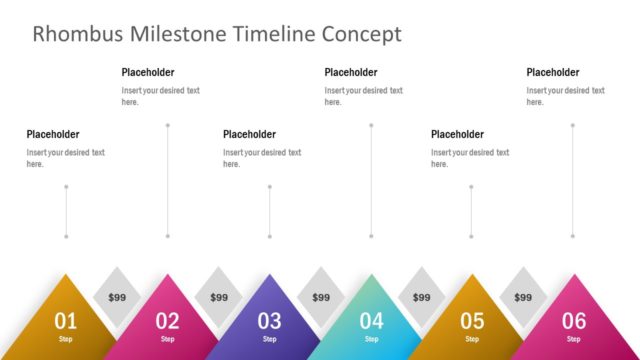 Rhombus Milestone Timeline Concept

Placeholder
Insert your desired text here.

Placeholder
Insert your desired text here.

Placeholder
Insert your desired text here.

Placeholder
Insert your desired text here.

Placeholder
Insert your desired text here.

Placeholder
Insert your desired text here.

01
Step

$99

02
Step

$99

03
Step

$99

04
Step

$99

05
Step

$99

06
Step